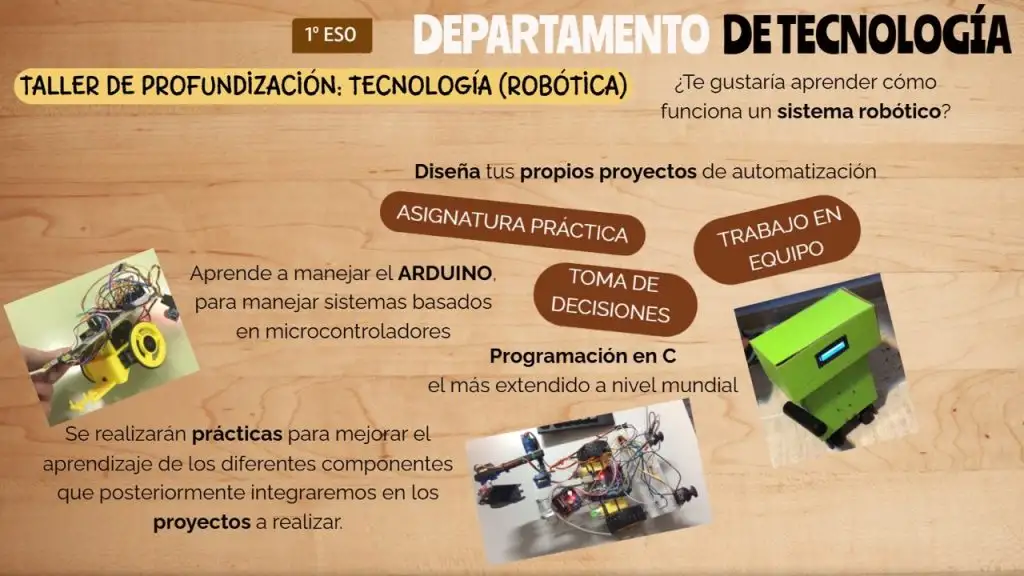 1º ESO

DEPARTAMENTO DE TECNOLOGÍA

TALLER DE PROFUNDIZACIÓN: TECNOLOGÍA (ROBÓTICA)

¿Te gustaría aprender cómo funciona un sistema robótico?

Diseña tus propios proyectos de automatización

ASIGNATURA PRÁCTICA

TRABAJO EN EQUIPO

TOMA DE DECISIONES

Aprende a manejar el ARDUINO, para manejar sistemas basados en microcontroladores

Programación en C
el más extendido a nivel mundial

Se realizarán prácticas para mejorar el aprendizaje de los diferentes componentes que posteriormente integraremos en los proyectos a realizar.